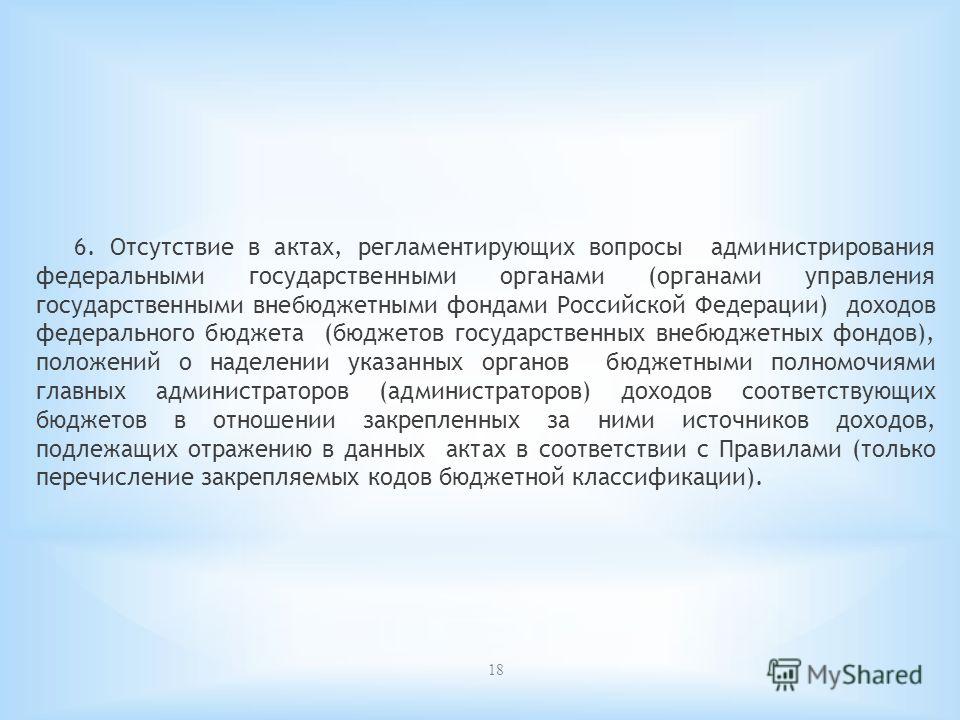 6. Отсутствие в актах, регламентирующих вопросы администрирования федеральными государственными органами (органами управления государственными внебюджетными фондами Российской Федерации) доходов федерального бюджета (бюджетов государственных внебюджетных фондов), положений о наделении указанных органов бюджетными полномочиями главных администраторов (администраторов) доходов соответствующих бюджетов в отношении закрепленных за ними источников доходов, подлежащих отражению в данных актах в соответствии с Правилами (только перечисление закрепляемых кодов бюджетной классификации).

18

MyShared